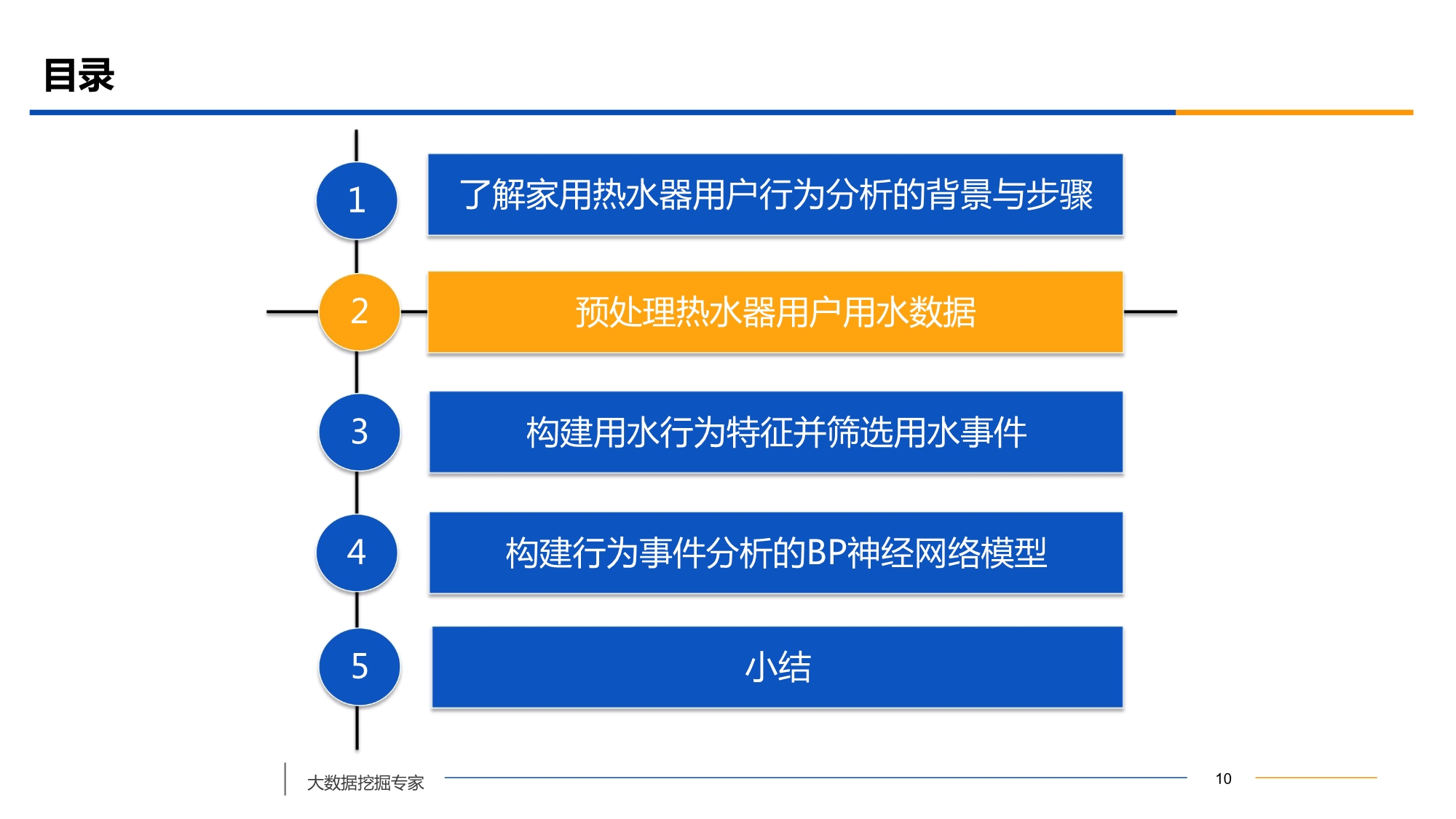 目录

1
了解家用热水器用户行为分析的背景与步骤

2
预处理热水器用户用水数据

3
构建用水行为特征并筛选用水事件

4
构建行为事件分析的BP神经网络模型

5
小结

大数据挖掘专家

10